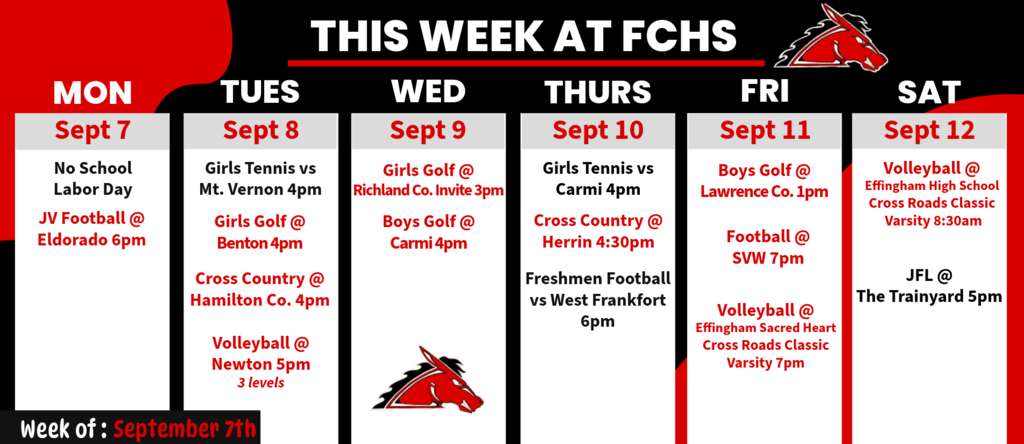 THIS WEEK AT FCHS

MON

Sept 7

No School Labor Day

JV Football @ Eldorado 6pm

TUES

Sept 8

Girls Tennis vs Mt. Vernon 4pm

Girls Golf @ Benton 4pm

Cross Country @ Hamilton Co. 4pm

Volleyball @ Newton 5pm
3 levels

WED

Sept 9

Girls Golf @ Richland Co. Invite 3pm

Boys Golf @ Carmi 4pm

THURS

Sept 10

Girls Tennis vs Carmi 4pm

Cross Country @ Herrin 4:30pm

Freshmen Football vs West Frankfort 6pm

FRI

Sept 11

Boys Golf @ Lawrence Co. 1pm

Football @ SVW 7pm

Volleyball @ Effingham Sacred Heart Cross Roads Classic Varsity 7pm

SAT

Sept 12

Volleyball @ Effingham High School Cross Roads Classic Varsity 8:30am

JFL @ The Trainyard 5pm

Week of : September 7th